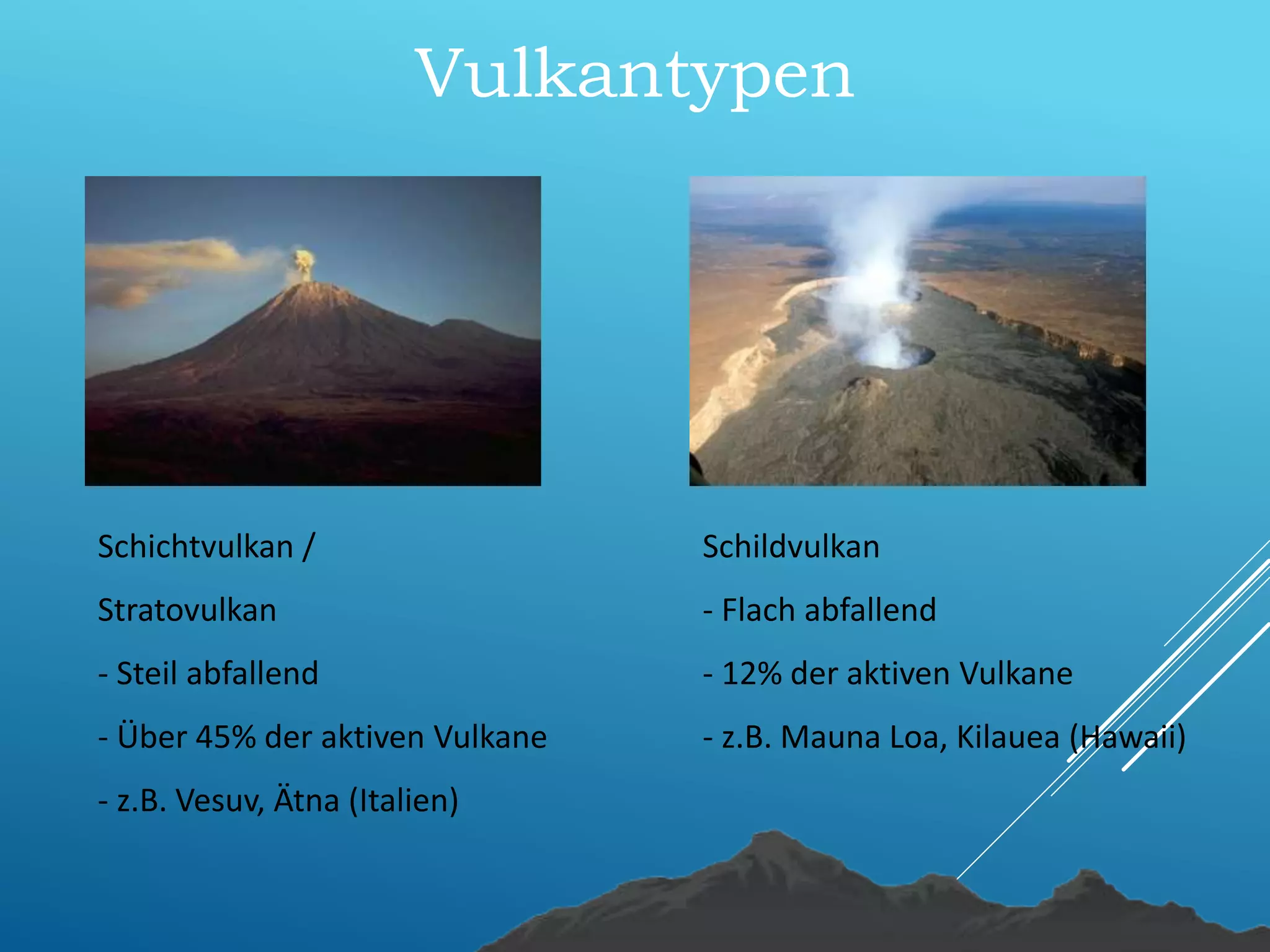 Vulkantypen

Schichtvulkan /

Stratovulkan

- Steil abfallend

- Über 45% der aktiven Vulkane

- z.B. Vesuv, Ätna (Italien)

Schildvulkan

- Flach abfallend

- 12% der aktiven Vulkane

- z.B. Mauna Loa, Kilauea (Hawaii)